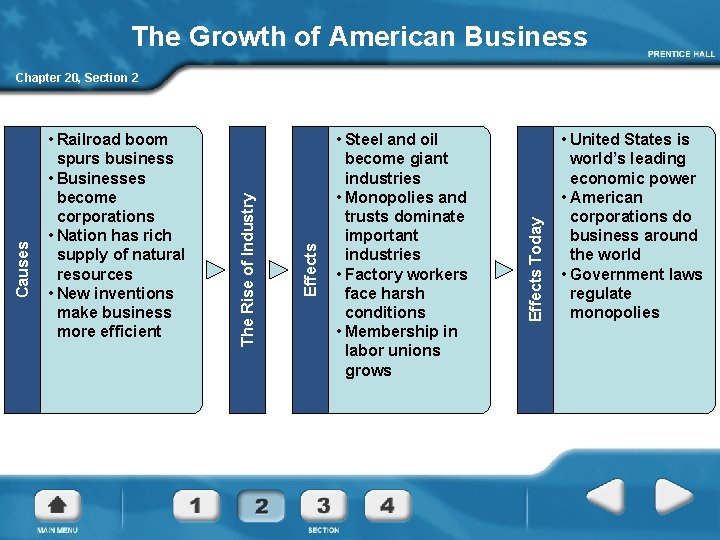 The Growth of American Business

PRENTICE HALL

Chapter 20, Section 2

Causes

• Railroad boom spurs business
• Businesses become corporations
• Nation has rich supply of natural resources
• New inventions make business more efficient

The Rise of Industry

Effects

• Steel and oil become giant industries
• Monopolies and trusts dominate important industries
• Factory workers face harsh conditions
• Membership in labor unions grows

Effects Today

• United States is world's leading economic power
• American corporations do business around the world
• Government laws regulate monopolies

MAIN MENU

1 2 3 4

SECTION